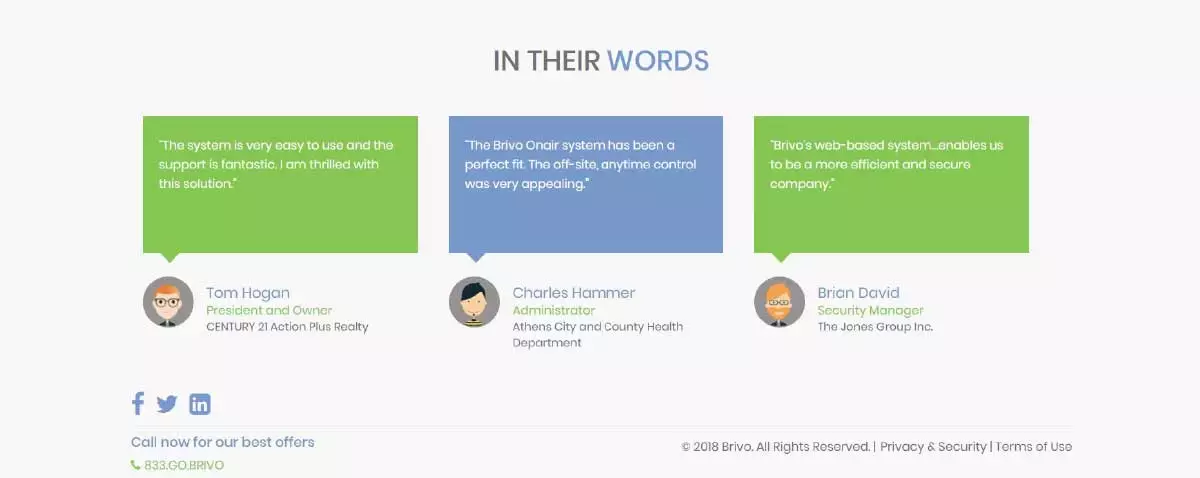 IN THEIR WORDS

"The system is very easy to use and the support is fantastic. I am thrilled with this solution."

Tom Hogan
President and Owner
CENTURY 21 Action Plus Realty

"The Brivo Onair system has been a perfect fit. The off-site, anytime control was very appealing."

Charles Hammer
Administrator
Athens City and County Health Department

"Brivo's web-based system...enables us to be a more efficient and secure company."

Brian David
Security Manager
The Jones Group Inc.

Call now for our best offers
833.GO.BRIVO

© 2018 Brivo. All Rights Reserved. | Privacy & Security | Terms of Use